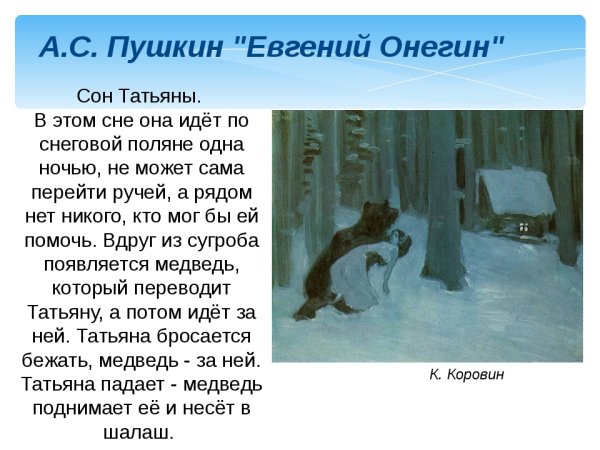 А.С. Пушкин "Евгений Онегин"

Сон Татьяны.
В этом сне она идёт по снеговой поляне одна ночью, не может сама перейти ручей, а рядом нет никого, кто мог бы ей помочь. Вдруг из сугроба появляется медведь, который переводит Татьяну, а потом идёт за ней. Татьяна бросается бежать, медведь - за ней. Татьяна падает - медведь поднимает её и несёт в шалаш.

К. Коровин